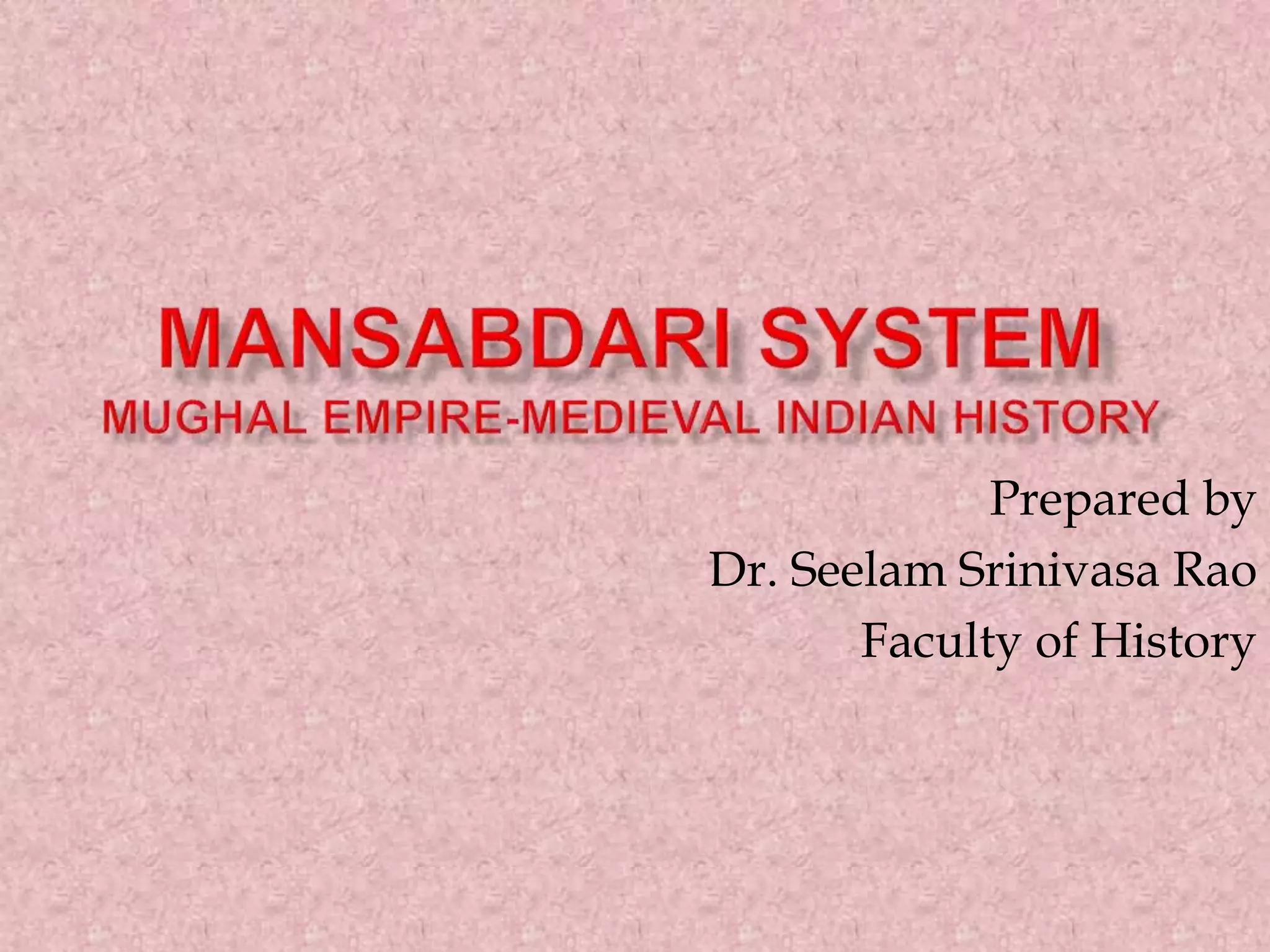 MANSABDARI SYSTEM
MUGHAL EMPIRE-MEDIEVAL INDIAN HISTORY

Prepared by
Dr. Seelam Srinivasa Rao
Faculty of History